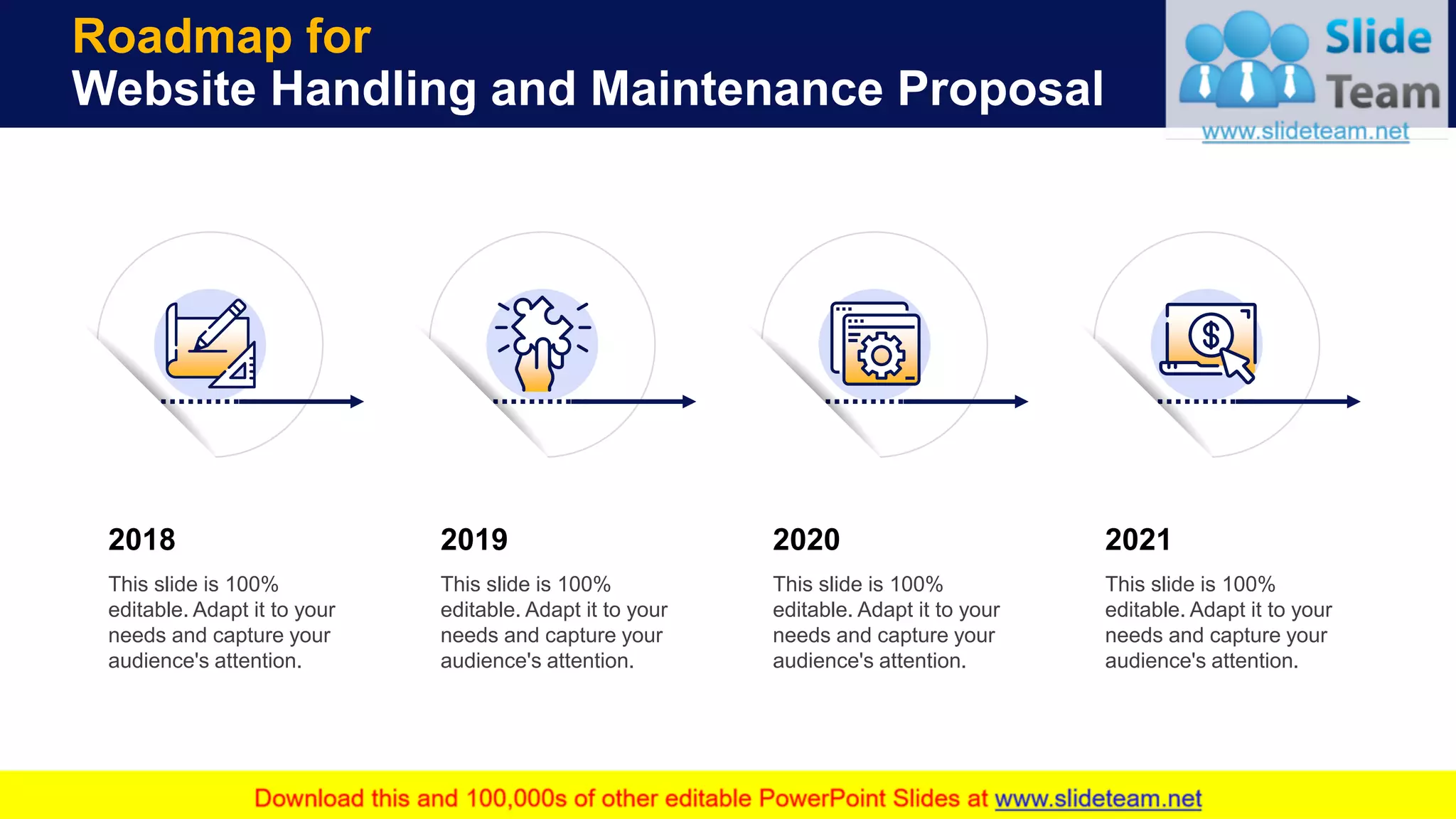 Roadmap for
Website Handling and Maintenance Proposal

Slide Team
www.slideteam.net

2018
This slide is 100% editable. Adapt it to your needs and capture your audience's attention.

2019
This slide is 100% editable. Adapt it to your needs and capture your audience's attention.

2020
This slide is 100% editable. Adapt it to your needs and capture your audience's attention.

2021
This slide is 100% editable. Adapt it to your needs and capture your audience's attention.

Download this and 100,000s of other editable PowerPoint Slides at www.slideteam.net